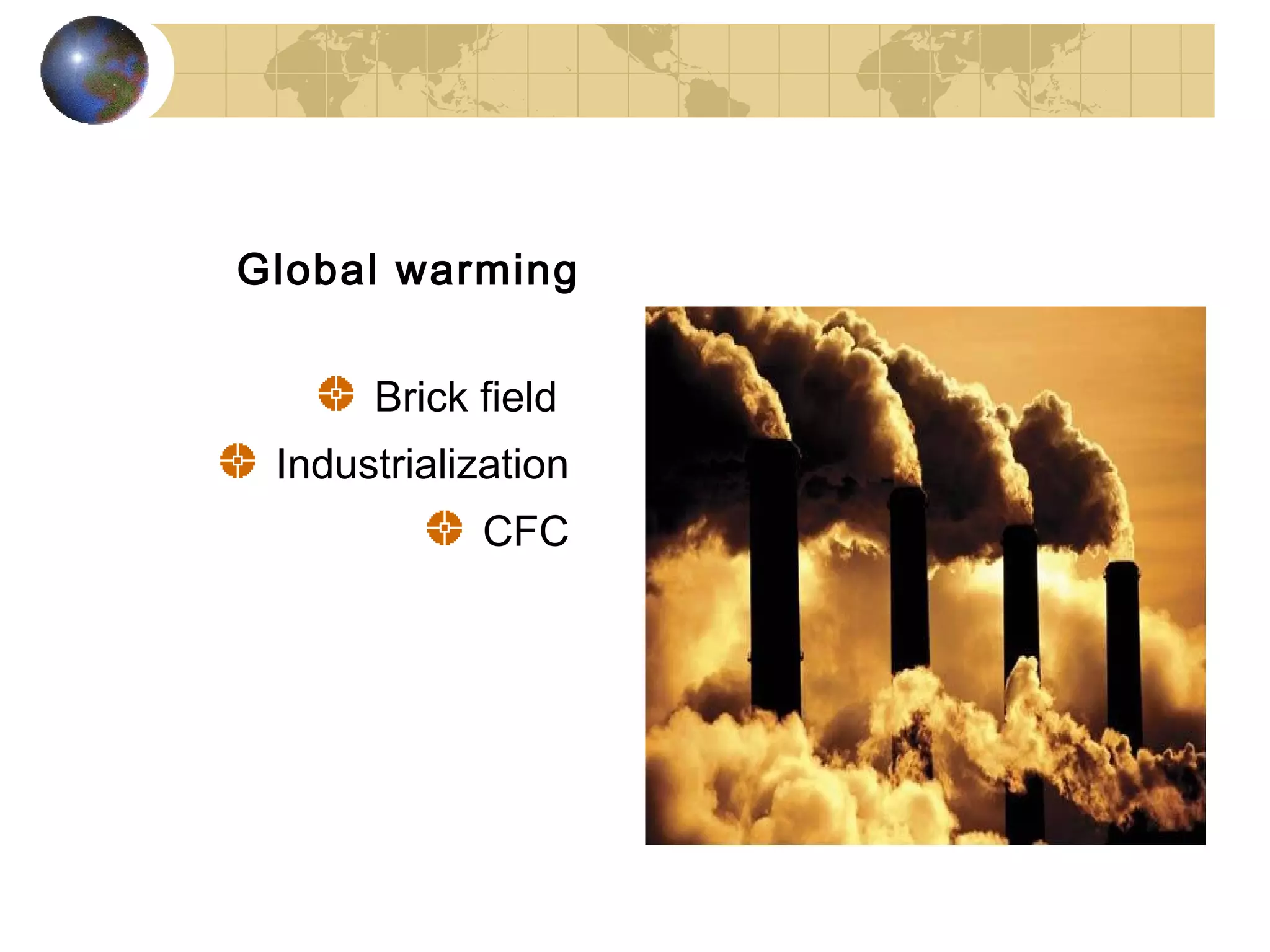 Global warming

Brick field
Industrialization
CFC